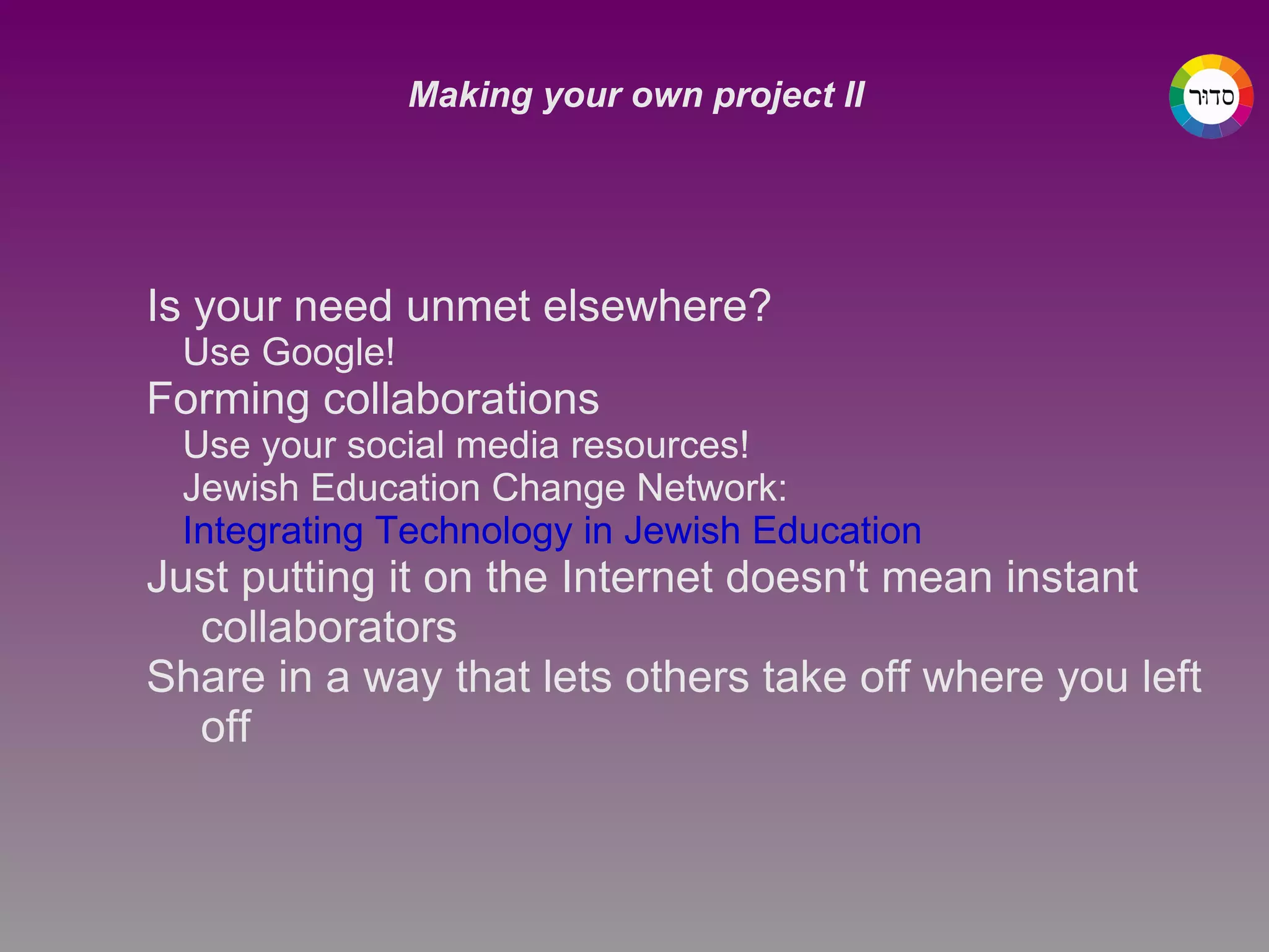 Making your own project II

סדור

Is your need unmet elsewhere?

Use Google!

Forming collaborations

Use your social media resources!

Jewish Education Change Network:

Integrating Technology in Jewish Education

Just putting it on the Internet doesn't mean instant collaborators

Share in a way that lets others take off where you left off